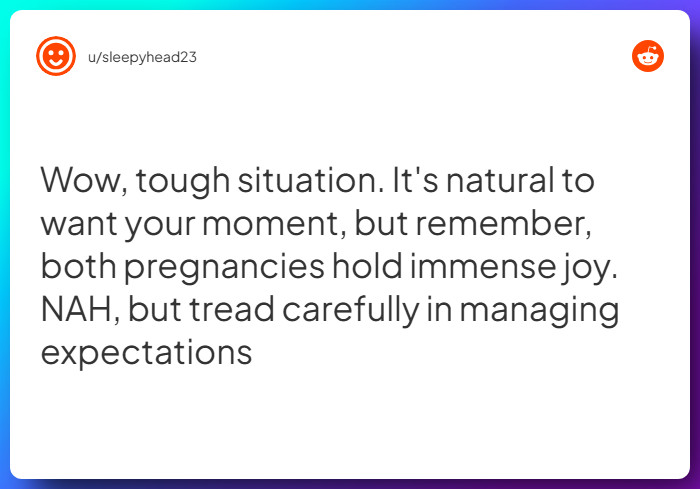 u/sleepyhead23

Wow, tough situation. It's natural to want your moment, but remember, both pregnancies hold immense joy. NAH, but tread carefully in managing expectations